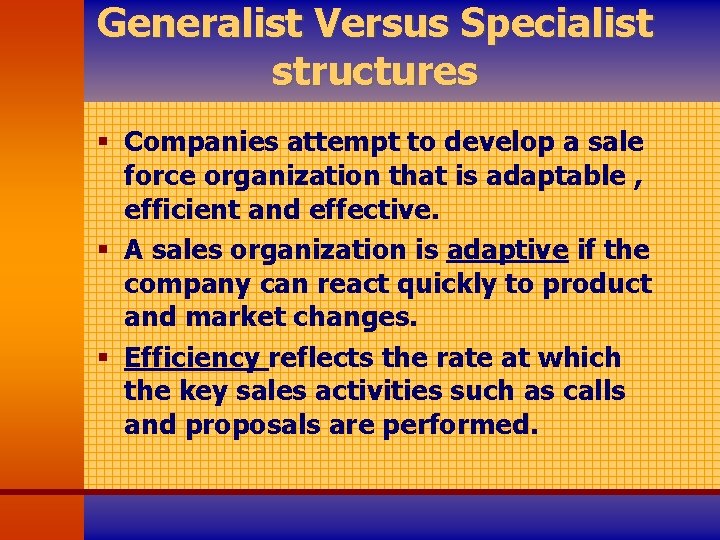 Generalist Versus Specialist structures

▪ Companies attempt to develop a sale force organization that is adaptable , efficient and effective.

▪ A sales organization is adaptive if the company can react quickly to product and market changes.

▪ Efficiency reflects the rate at which the key sales activities such as calls and proposals are performed.